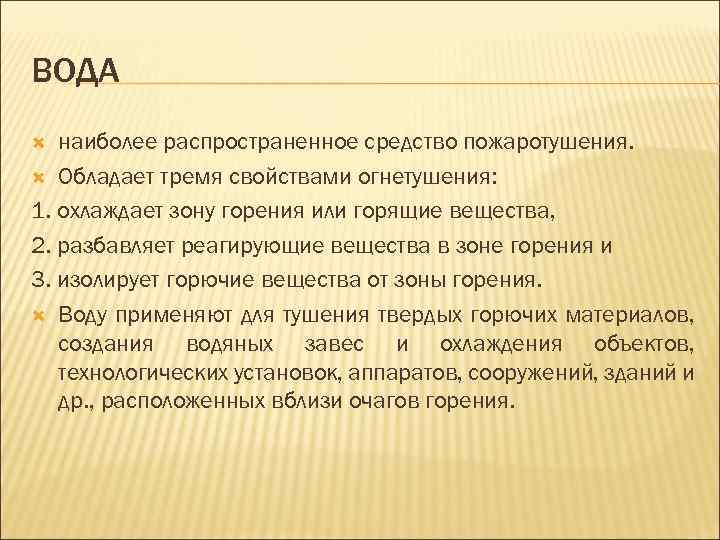 ВОДА

наиболее распространенное средство пожаротушения.

Обладает тремя свойствами огнетушения:

1. охлаждает зону горения или горящие вещества,
2. разбавляет реагирующие вещества в зоне горения и
3. изолирует горючие вещества от зоны горения.

Воду применяют для тушения твердых горючих материалов, создания водяных завес и охлаждения объектов, технологических установок, аппаратов, сооружений, зданий и др., расположенных вблизи очагов горения.